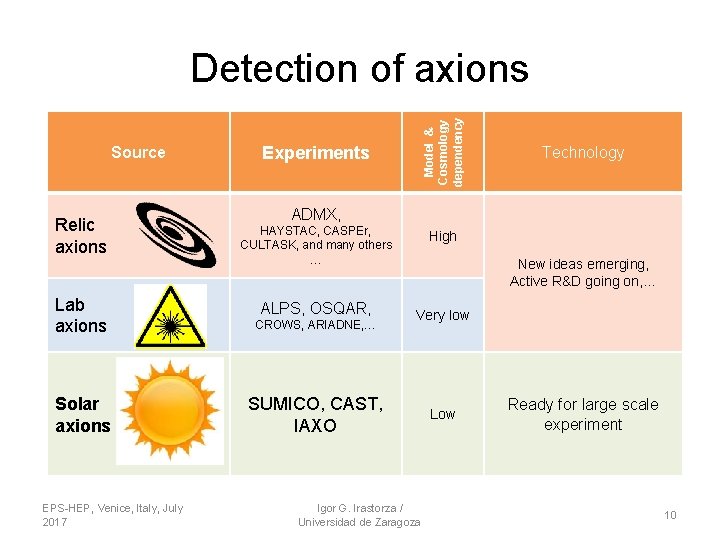 Detection of axions

| Source | Experiments | Model & Cosmology dependency | Technology |
|---|---|---|---|
| Relic axions | ADMX, HAYSTAC, CASPEr, CULTASK, and many others ... | High | New ideas emerging, Active R&D going on,... |
| Lab axions | ALPS, OSQAR, CROWS, ARIADNE,... | Very low | |
| Solar axions | SUMICO, CAST, IAXO | Low | Ready for large scale experiment |

EPS-HEP, Venice, Italy, July 2017

Igor G. Irastorza / Universidad de Zaragoza

10